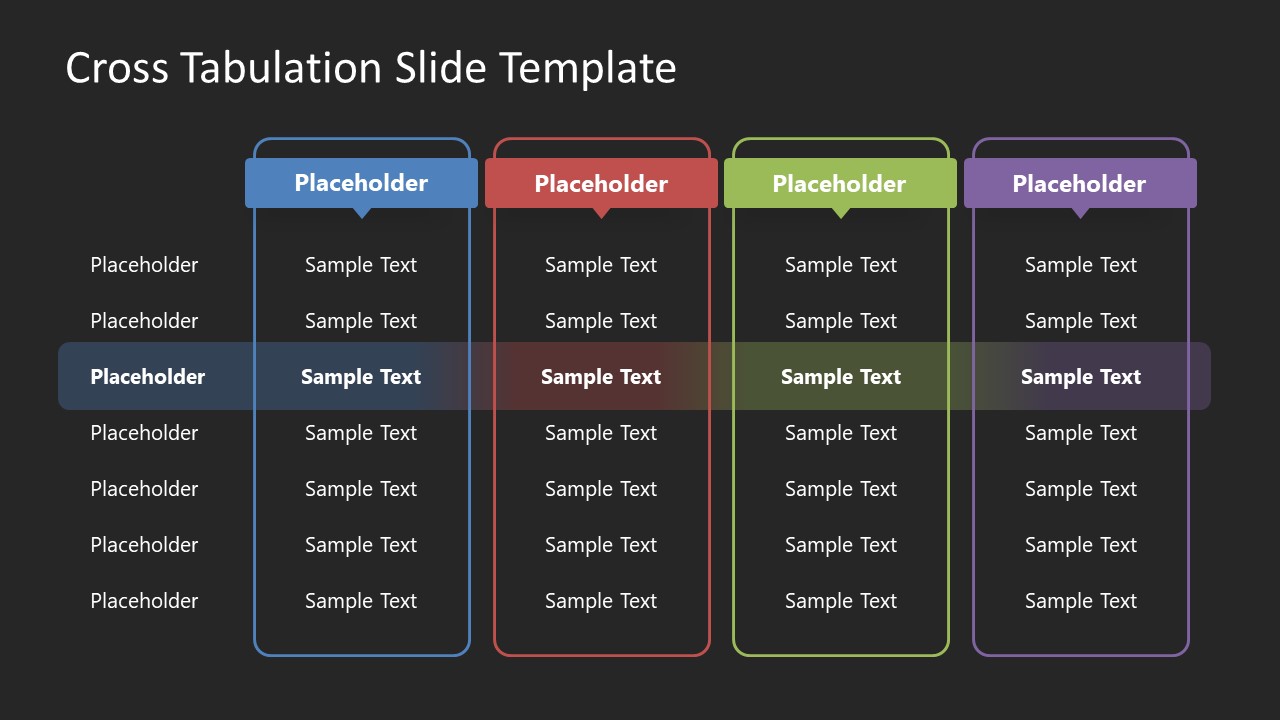 Cross Tabulation Slide Template

| | Placeholder | Placeholder | Placeholder | Placeholder |
|---|---|---|---|---|
| Placeholder | Sample Text | Sample Text | Sample Text | Sample Text |
| Placeholder | Sample Text | Sample Text | Sample Text | Sample Text |
| Placeholder | Sample Text | Sample Text | Sample Text | Sample Text |
| Placeholder | Sample Text | Sample Text | Sample Text | Sample Text |
| Placeholder | Sample Text | Sample Text | Sample Text | Sample Text |
| Placeholder | Sample Text | Sample Text | Sample Text | Sample Text |
| Placeholder | Sample Text | Sample Text | Sample Text | Sample Text |